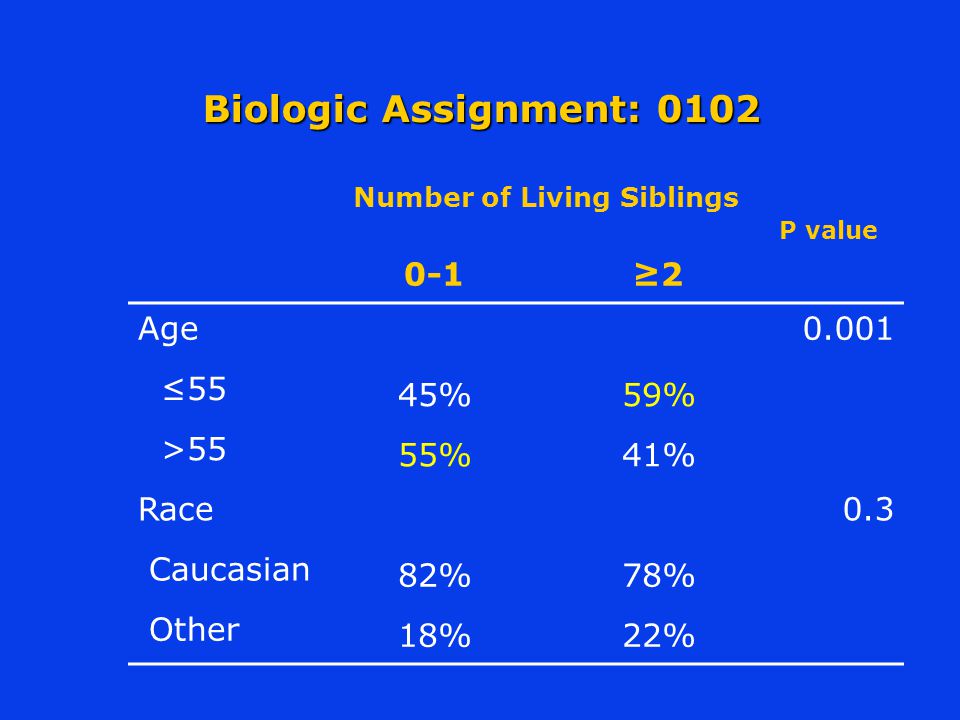 Biologic Assignment: 0102

Number of Living Siblings

| | 0-1 | ≥2 | P value |
|---|---|---|---|
| Age | | | 0.001 |
| ≤55 | 45% | 59% | |
| >55 | 55% | 41% | |
| Race | | | 0.3 |
| Caucasian | 82% | 78% | |
| Other | 18% | 22% | |